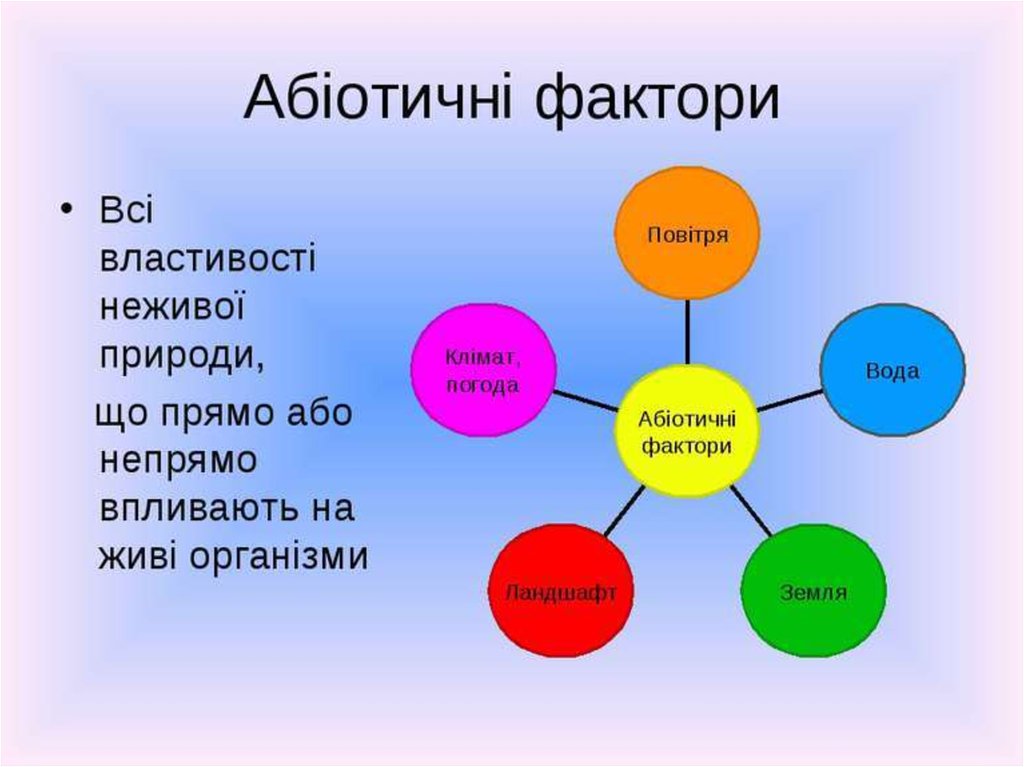 Абіотичні фактори

• Всі властивості неживої природи,
що прямо або непрямо впливають на живі організми

Повітря

Клімат, погода

Вода

Абіотичні фактори

Ландшафт

Земля